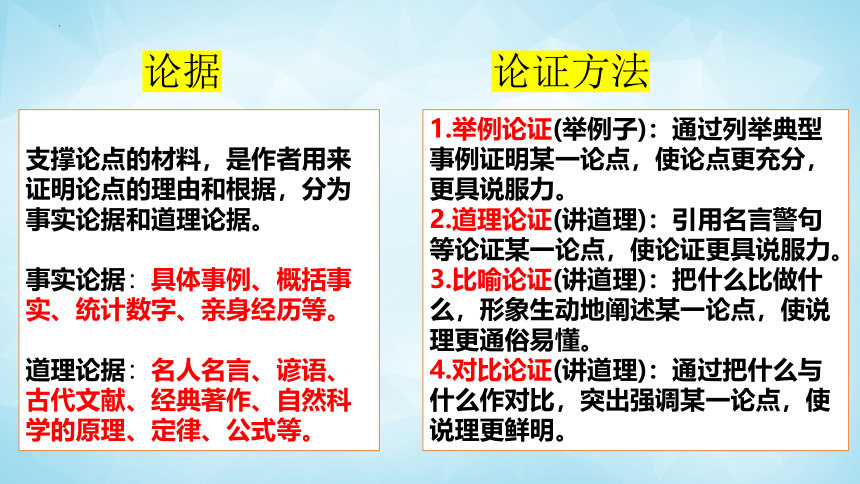 论据

支撑论点的材料，是作者用来证明论点的理由和根据，分为事实论据和道理论据。

事实论据：具体事例、概括事实、统计数字、亲身经历等。

道理论据：名人名言、谚语、古代文献、经典著作、自然科学的原理、定律、公式等。

论证方法

1.举例论证(举例子)：通过列举典型事例证明某一论点，使论点更充分，更具说服力。
2.道理论证(讲道理)：引用名言警句等论证某一论点，使论证更具说服力。
3.比喻论证(讲道理)：把什么比做什么，形象生动地阐述某一论点，使说理更通俗易懂。
4.对比论证(讲道理)：通过把什么与什么作对比，突出强调某一论点，使说理更鲜明。